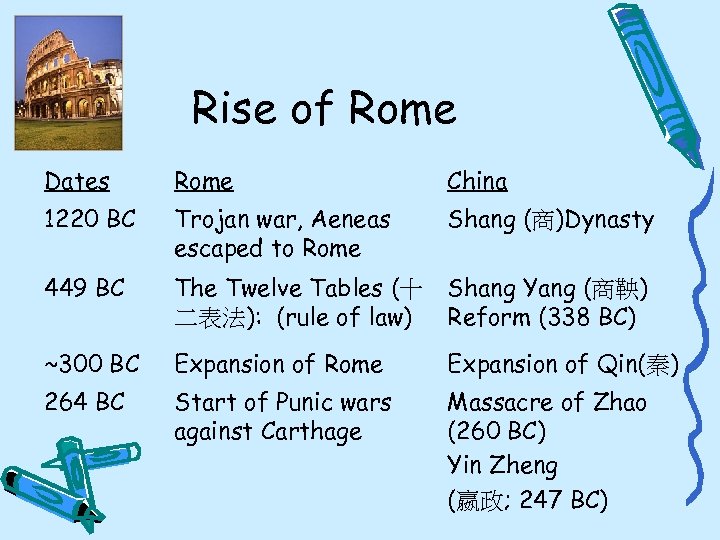 Rise of Rome

| Dates | Rome | China |
|---|---|---|
| 1220 BC | Trojan war, Aeneas escaped to Rome | Shang (商)Dynasty |
| 449 BC | The Twelve Tables (十二表法): (rule of law) | Shang Yang (商鞅) Reform (338 BC) |
| ~300 BC | Expansion of Rome | Expansion of Qin(秦) |
| 264 BC | Start of Punic wars against Carthage | Massacre of Zhao (260 BC) Yin Zheng (嬴政; 247 BC) |